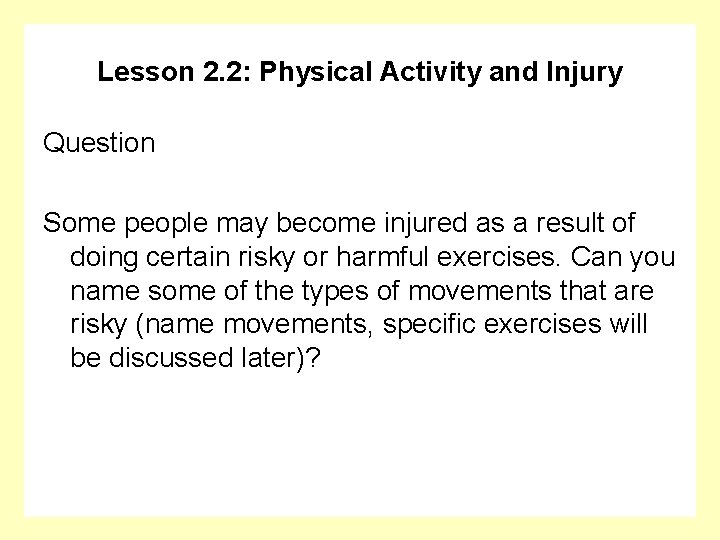 Lesson 2.2: Physical Activity and Injury

Question

Some people may become injured as a result of doing certain risky or harmful exercises. Can you name some of the types of movements that are risky (name movements, specific exercises will be discussed later)?